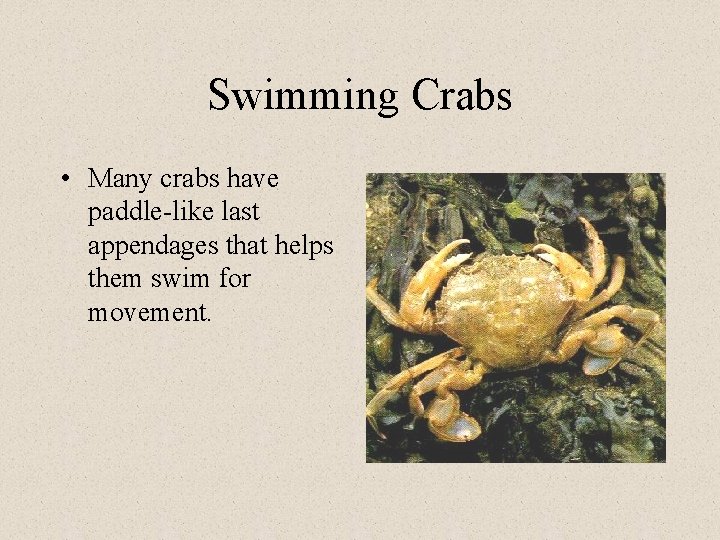 Swimming Crabs

• Many crabs have paddle-like last appendages that helps them swim for movement.